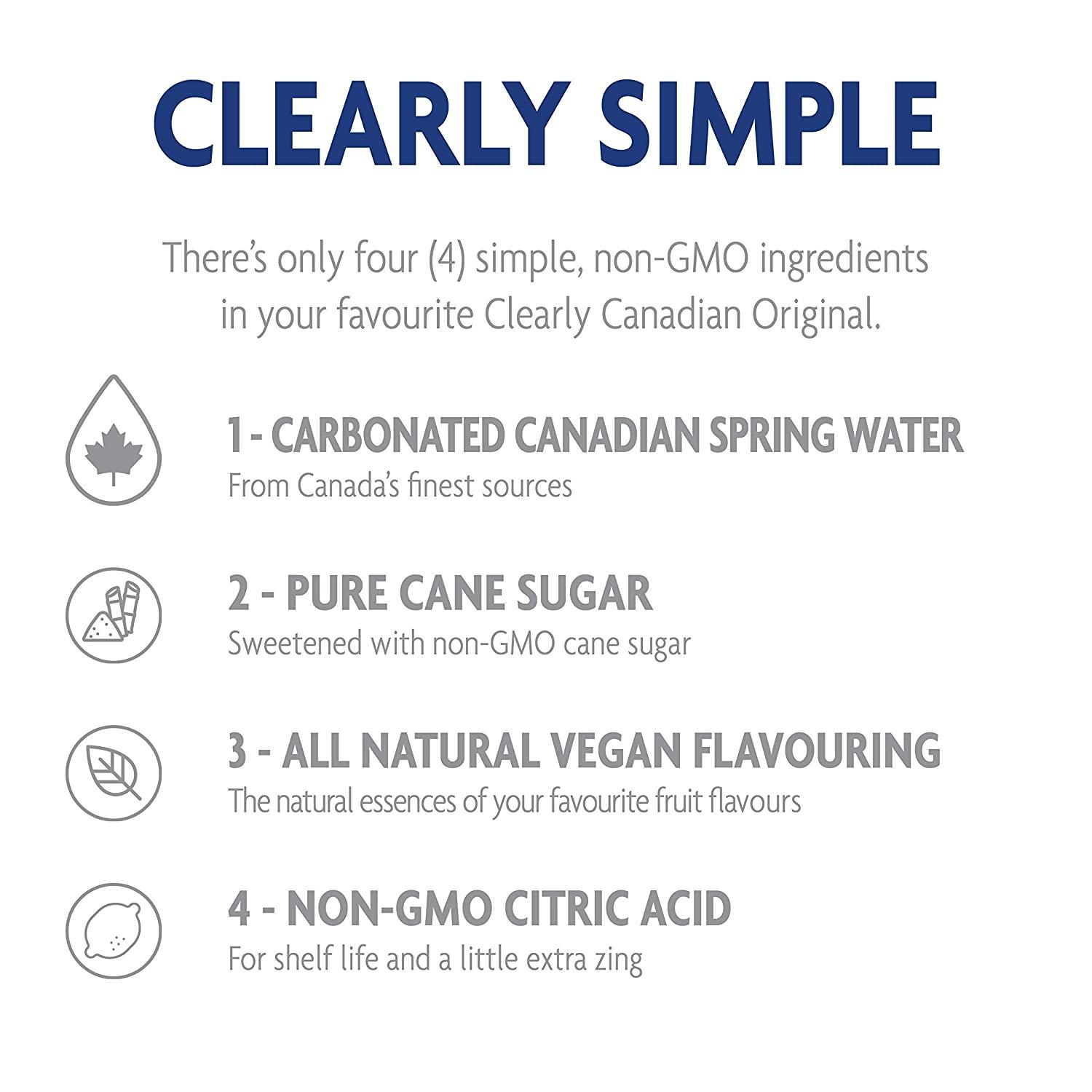 CLEARLY SIMPLE

There's only four (4) simple, non-GMO ingredients in your favourite Clearly Canadian Original.

1 - CARBONATED CANADIAN SPRING WATER
From Canada's finest sources

2 - PURE CANE SUGAR
Sweetened with non-GMO cane sugar

3 - ALL NATURAL VEGAN FLAVOURING
The natural essences of your favourite fruit flavours

4 - NON-GMO CITRIC ACID
For shelf life and a little extra zing